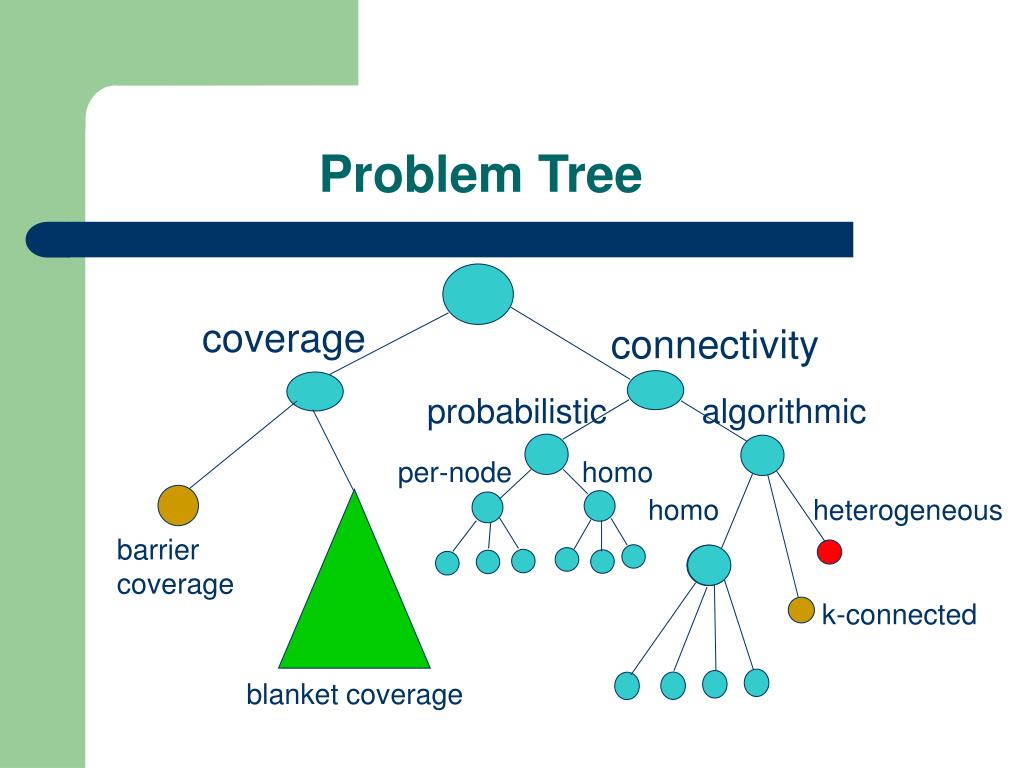 Problem Tree

coverage

connectivity

probabilistic

algorithmic

per-node

homo

homo

heterogeneous

barrier coverage

k-connected

blanket coverage